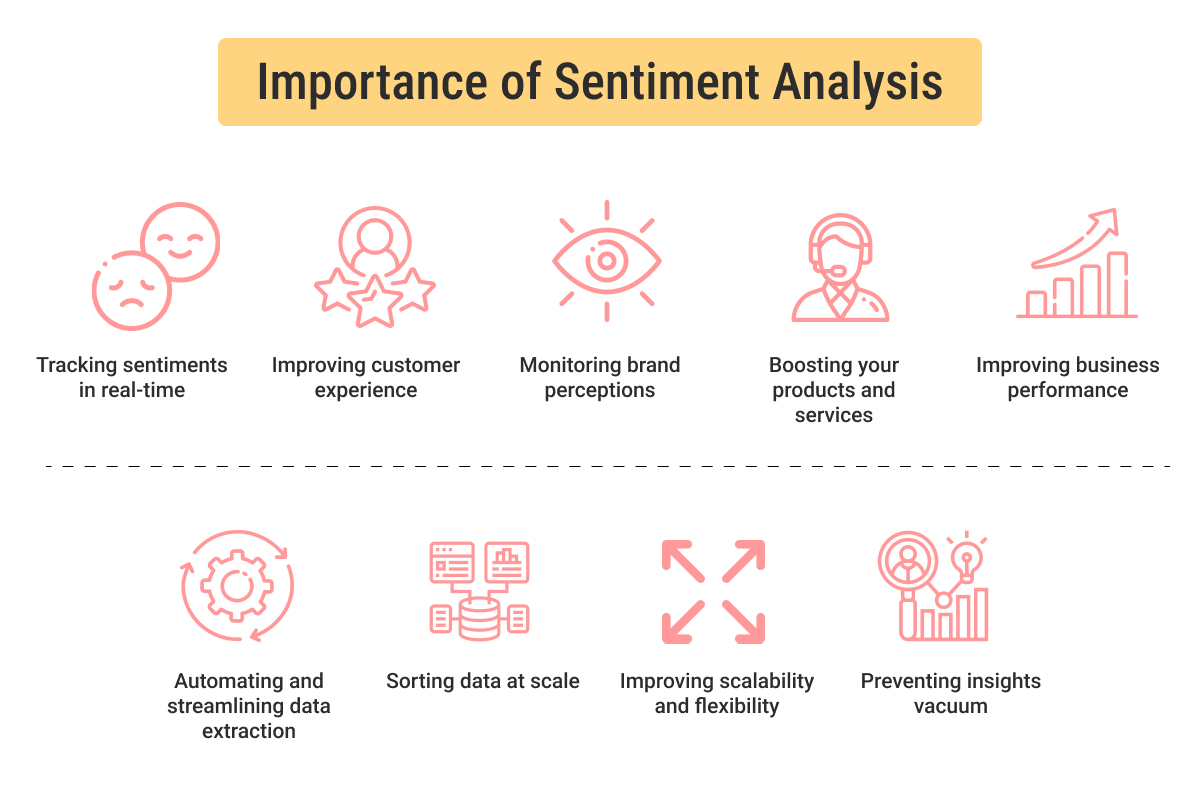 Importance of Sentiment Analysis

Tracking sentiments in real-time

Improving customer experience

Monitoring brand perceptions

Boosting your products and services

Improving business performance

Automating and streamlining data extraction

Sorting data at scale

Improving scalability and flexibility

Preventing insights vacuum